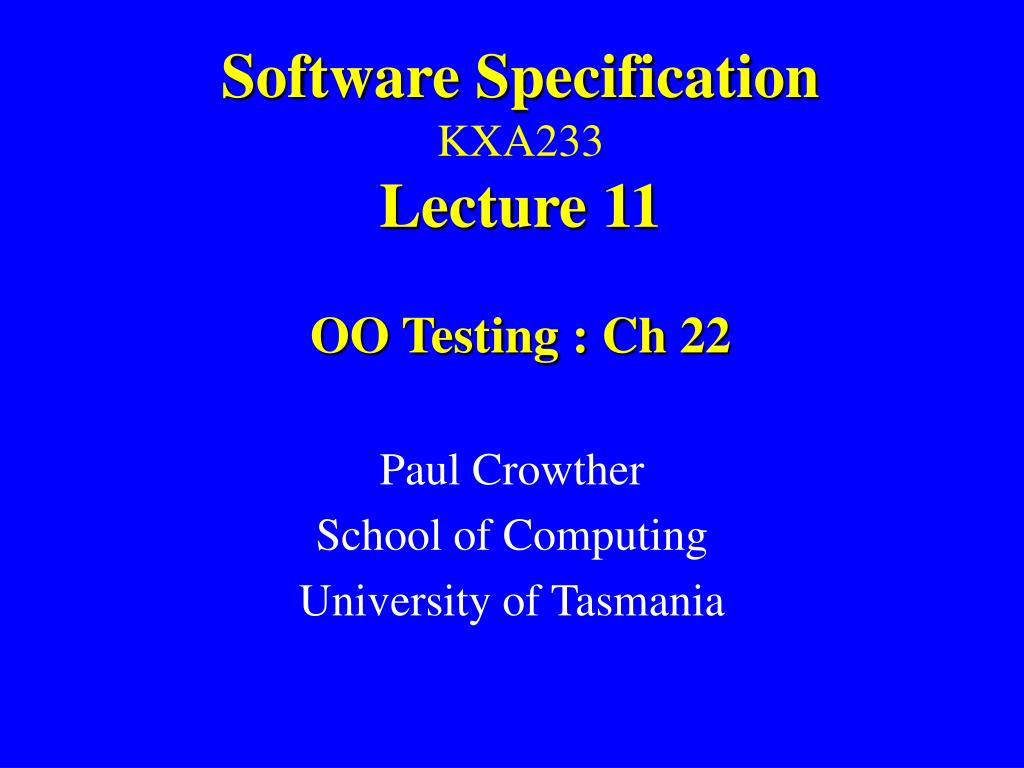 Software Specification
KXA233
Lecture 11

OO Testing : Ch 22

Paul Crowther
School of Computing
University of Tasmania